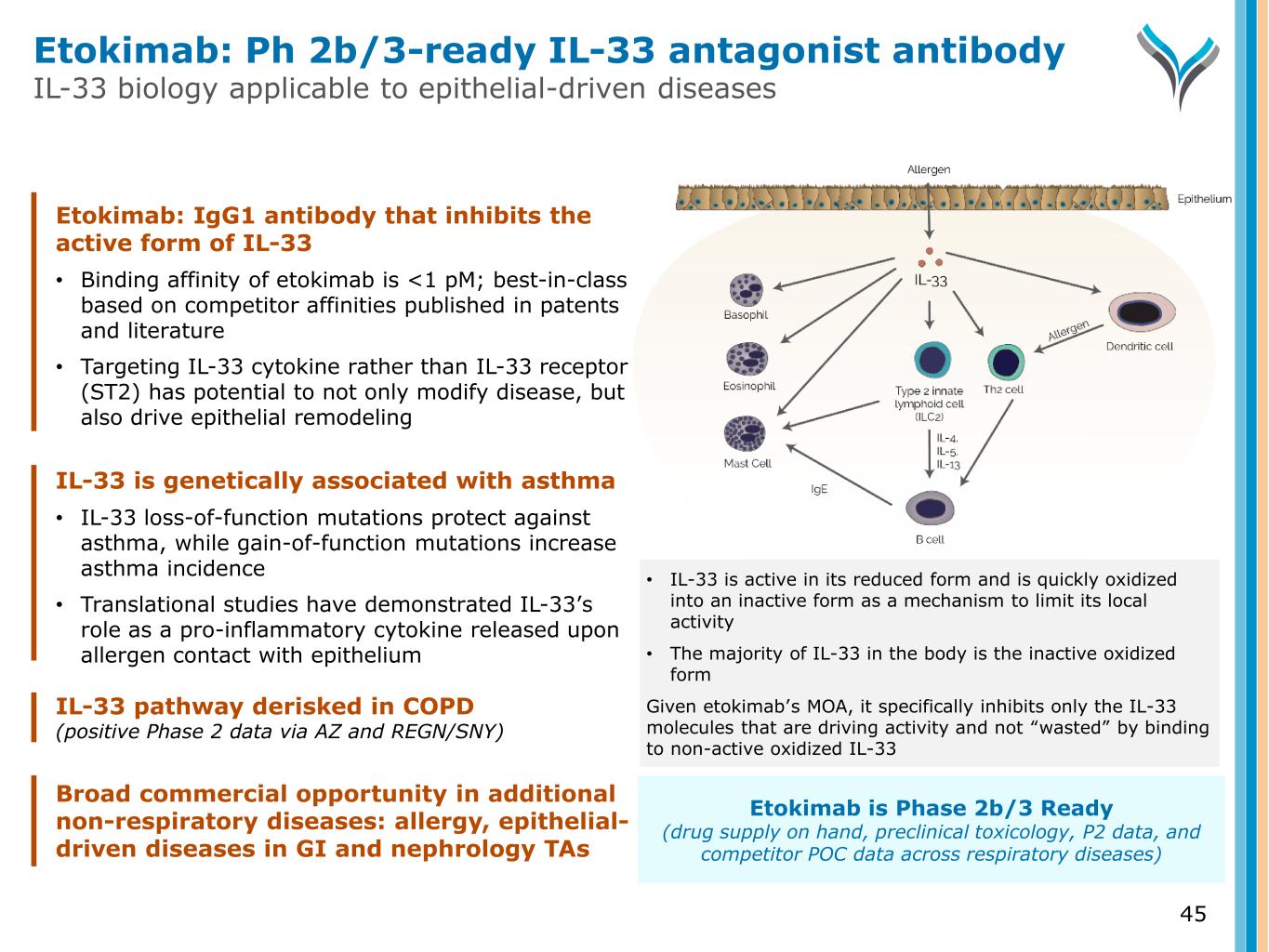 Etokimab: Ph 2b/3-ready IL-33 antagonist antibody
IL-33 biology applicable to epithelial-driven diseases

Etokimab: IgG1 antibody that inhibits the active form of IL-33

• Binding affinity of etokimab is <1 pM; best-in-class based on competitor affinities published in patents and literature

• Targeting IL-33 cytokine rather than IL-33 receptor (ST2) has potential to not only modify disease, but also drive epithelial remodeling

IL-33 is genetically associated with asthma

• IL-33 loss-of-function mutations protect against asthma, while gain-of-function mutations increase asthma incidence

• Translational studies have demonstrated IL-33's role as a pro-inflammatory cytokine released upon allergen contact with epithelium

IL-33 pathway derisked in COPD
(positive Phase 2 data via AZ and REGN/SNY)

Broad commercial opportunity in additional non-respiratory diseases: allergy, epithelial-driven diseases in GI and nephrology TAs

Allergen
Epithelium
IL-33
Basophil
Eosinophil
Mast Cell
Type 2 innate lymphoid cell (ILC2)
Th2 cell
Allergen
Dendritic cell
IL-4, IL-5, IL-13
IgE
B cell

• IL-33 is active in its reduced form and is quickly oxidized into an inactive form as a mechanism to limit its local activity

• The majority of IL-33 in the body is the inactive oxidized form

Given etokimab's MOA, it specifically inhibits only the IL-33 molecules that are driving activity and not "wasted" by binding to non-active oxidized IL-33

Etokimab is Phase 2b/3 Ready
(drug supply on hand, preclinical toxicology, P2 data, and competitor POC data across respiratory diseases)

45